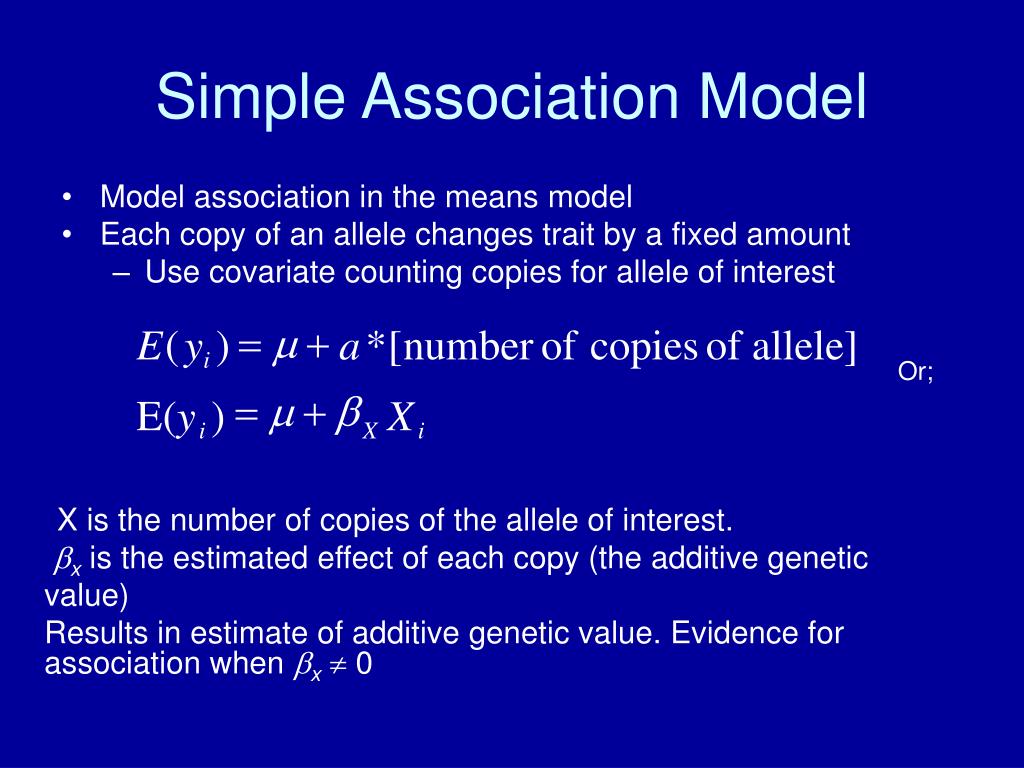 Simple Association Model

• Model association in the means model
• Each copy of an allele changes trait by a fixed amount
– Use covariate counting copies for allele of interest

$E(y_i) = \mu + a * [\text{number of copies of allele}]$

Or;

$E(y_i) = \mu + \beta_X X_i$

X is the number of copies of the allele of interest.
$\beta_x$ is the estimated effect of each copy (the additive genetic value)
Results in estimate of additive genetic value. Evidence for association when $\beta_x \neq 0$